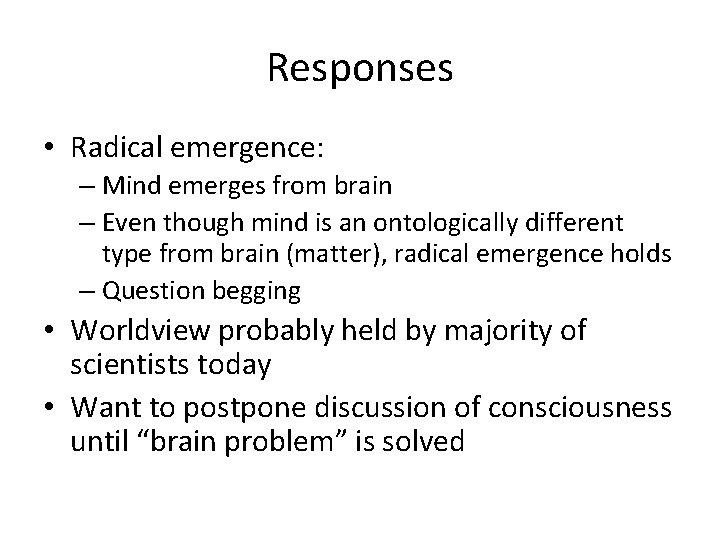 Responses

• Radical emergence:
  – Mind emerges from brain
  – Even though mind is an ontologically different type from brain (matter), radical emergence holds
  – Question begging
• Worldview probably held by majority of scientists today
• Want to postpone discussion of consciousness until “brain problem” is solved